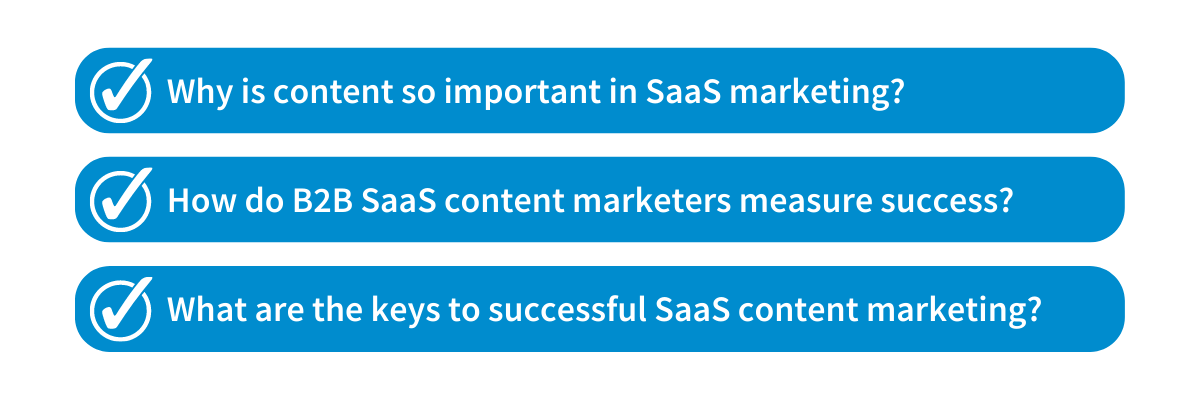 Why is content so important in SaaS marketing?

How do B2B SaaS content marketers measure success?

What are the keys to successful SaaS content marketing?